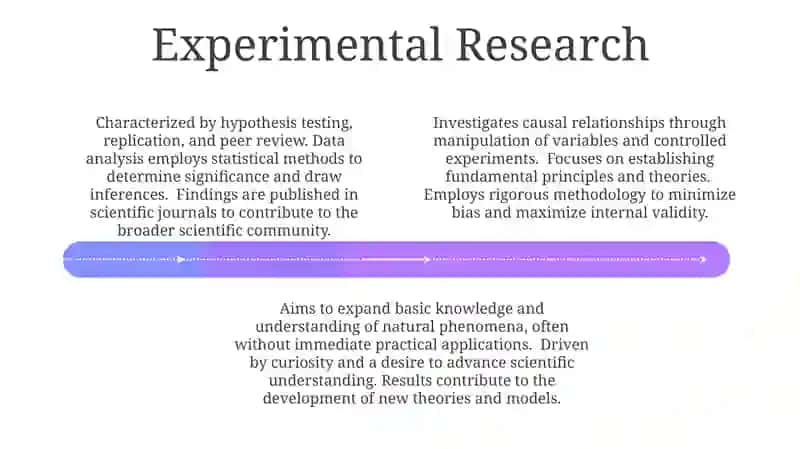 Experimental Research

Characterized by hypothesis testing, replication, and peer review. Data analysis employs statistical methods to determine significance and draw inferences. Findings are published in scientific journals to contribute to the broader scientific community.

Investigates causal relationships through manipulation of variables and controlled experiments. Focuses on establishing fundamental principles and theories. Employs rigorous methodology to minimize bias and maximize internal validity.

Aims to expand basic knowledge and understanding of natural phenomena, often without immediate practical applications. Driven by curiosity and a desire to advance scientific understanding. Results contribute to the development of new theories and models.